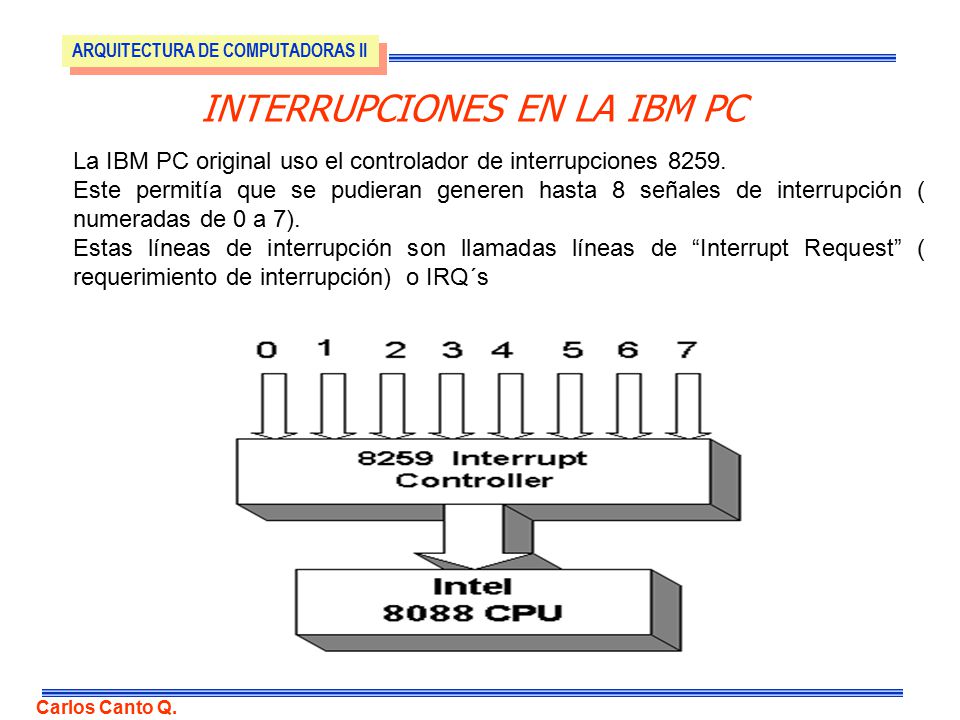 ARQUITECTURA DE COMPUTADORAS II

INTERRUPCIONES EN LA IBM PC

La IBM PC original uso el controlador de interrupciones 8259.
Este permitía que se pudieran generen hasta 8 señales de interrupción ( numeradas de 0 a 7).
Estas líneas de interrupción son llamadas líneas de “Interrupt Request” ( requerimiento de interrupción) o IRQ´s

0 1 2 3 4 5 6 7

8259 Interrupt Controller

Intel 8088 CPU

Carlos Canto Q.